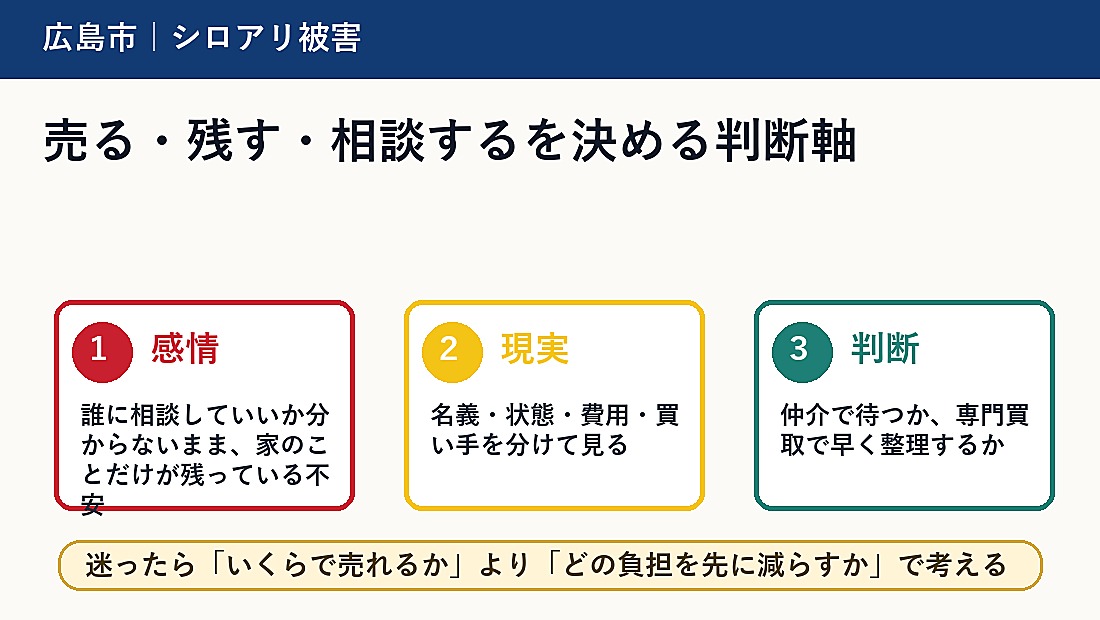 広島市｜シロアリ被害

売る・残す・相談するを決める判断軸

1 感情

誰に相談していいか分からないまま、家のことだけが残っている不安

2 現実

名義・状態・費用・買い手を分けて見る

3 判断

仲介で待つか、専門買取で早く整理するか

迷ったら「いくらで売れるか」より「どの負担を先に減らすか」で考える